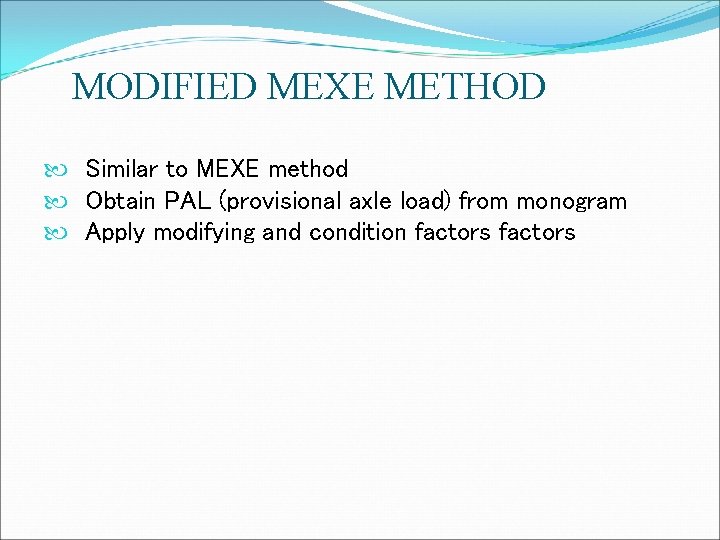 MODIFIED MEXE METHOD

Similar to MEXE method
Obtain PAL (provisional axle load) from monogram
Apply modifying and condition factors factors